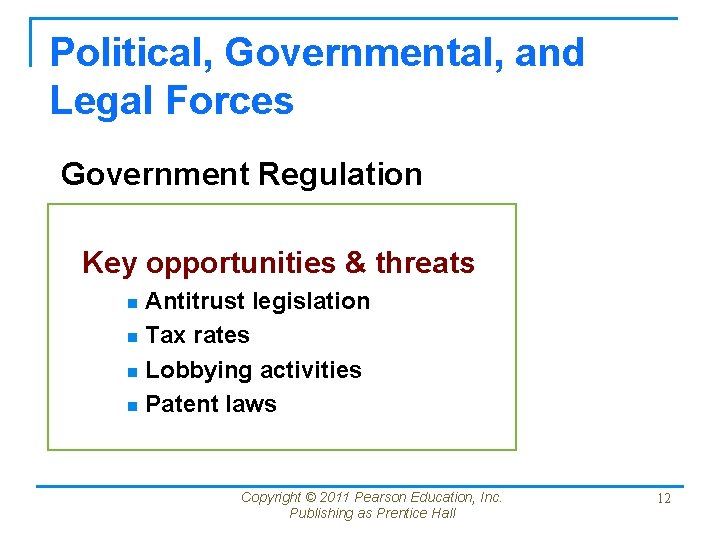 Political, Governmental, and Legal Forces

Government Regulation

Key opportunities & threats

- Antitrust legislation
- Tax rates
- Lobbying activities
- Patent laws

Copyright © 2011 Pearson Education, Inc. Publishing as Prentice Hall

12